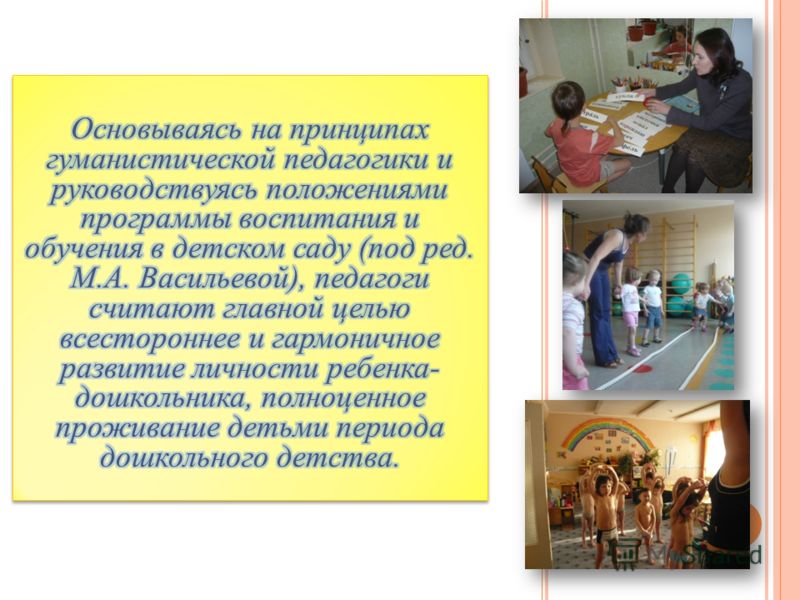 Основываясь на принципах гуманистической педагогики и руководствуясь положениями программы воспитания и обучения в детском саду (под ред. М.А. Васильевой), педагоги считают главной целью всестороннее и гармоничное развитие личности ребенка-дошкольника, полноценное проживание детьми периода дошкольного детства.

MyShared